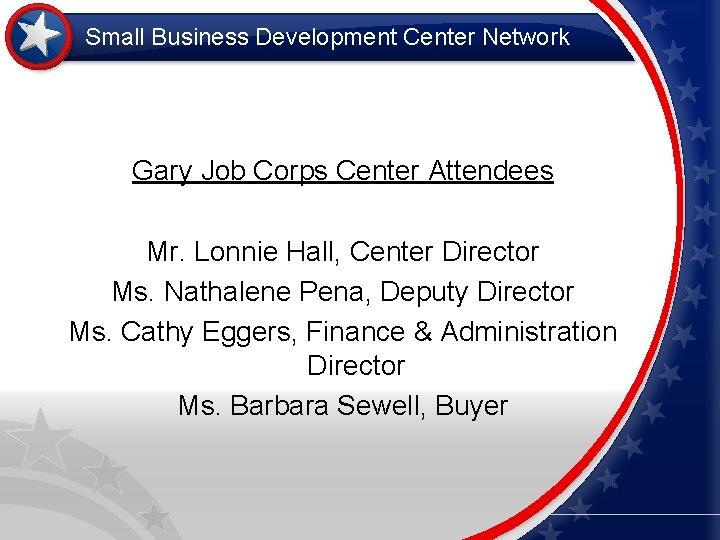 Small Business Development Center Network

Gary Job Corps Center Attendees

Mr. Lonnie Hall, Center Director
Ms. Nathalene Pena, Deputy Director
Ms. Cathy Eggers, Finance & Administration Director
Ms. Barbara Sewell, Buyer